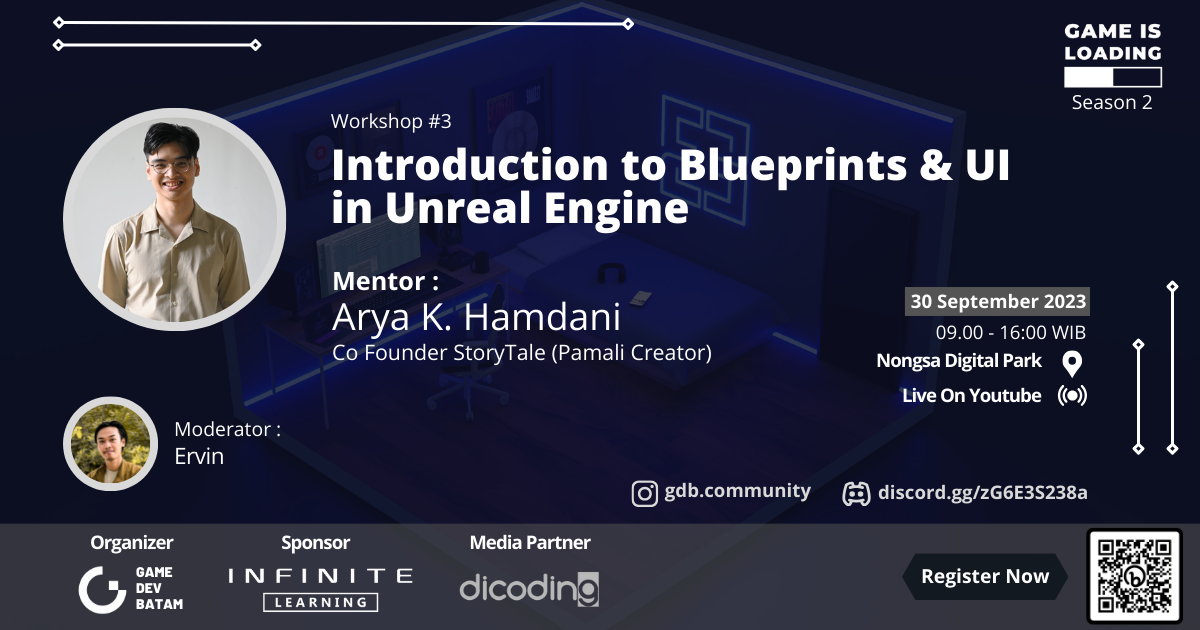 GAME IS LOADING
Season 2

Workshop #3
Introduction to Blueprints & UI in Unreal Engine

Mentor :
Arya K. Hamdani
Co Founder StoryTale (Pamali Creator)

30 September 2023
09.00 - 16:00 WIB
Nongsa Digital Park
Live On Youtube

Moderator :
Ervin

gdb.community
discord.gg/zG6E3S238a

Organizer
GAME DEV BATAM

Sponsor
INFINITE LEARNING

Media Partner
dicoding

Register Now